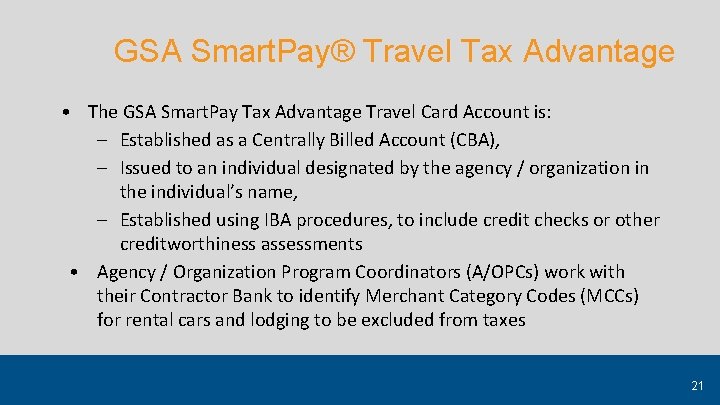 GSA SmartPay® Travel Tax Advantage

• The GSA SmartPay Tax Advantage Travel Card Account is:
– Established as a Centrally Billed Account (CBA),
– Issued to an individual designated by the agency / organization in the individual's name,
– Established using IBA procedures, to include credit checks or other creditworthiness assessments
• Agency / Organization Program Coordinators (A/OPCs) work with their Contractor Bank to identify Merchant Category Codes (MCCs) for rental cars and lodging to be excluded from taxes

21